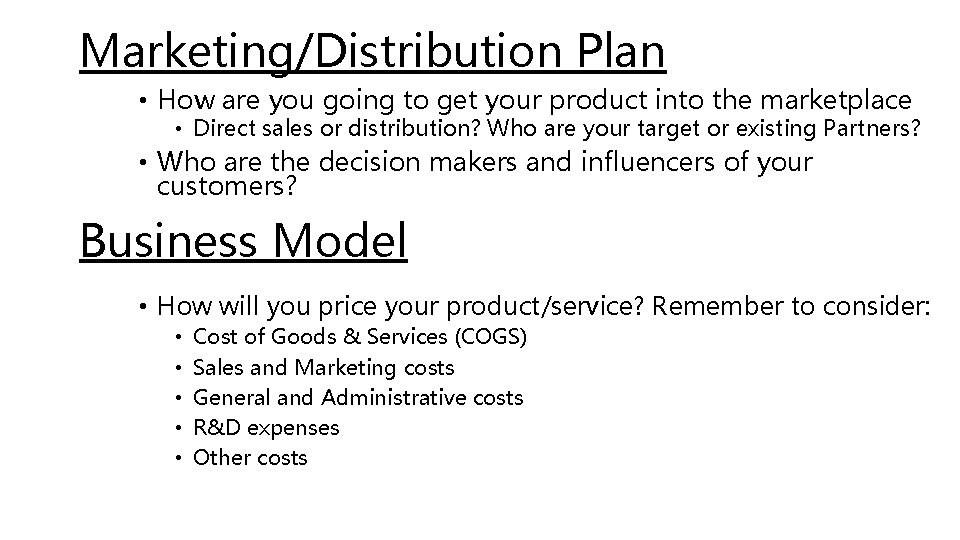 Marketing/Distribution Plan

• How are you going to get your product into the marketplace
  • Direct sales or distribution? Who are your target or existing Partners?
• Who are the decision makers and influencers of your customers?

Business Model

• How will you price your product/service? Remember to consider:
  • Cost of Goods & Services (COGS)
  • Sales and Marketing costs
  • General and Administrative costs
  • R&D expenses
  • Other costs